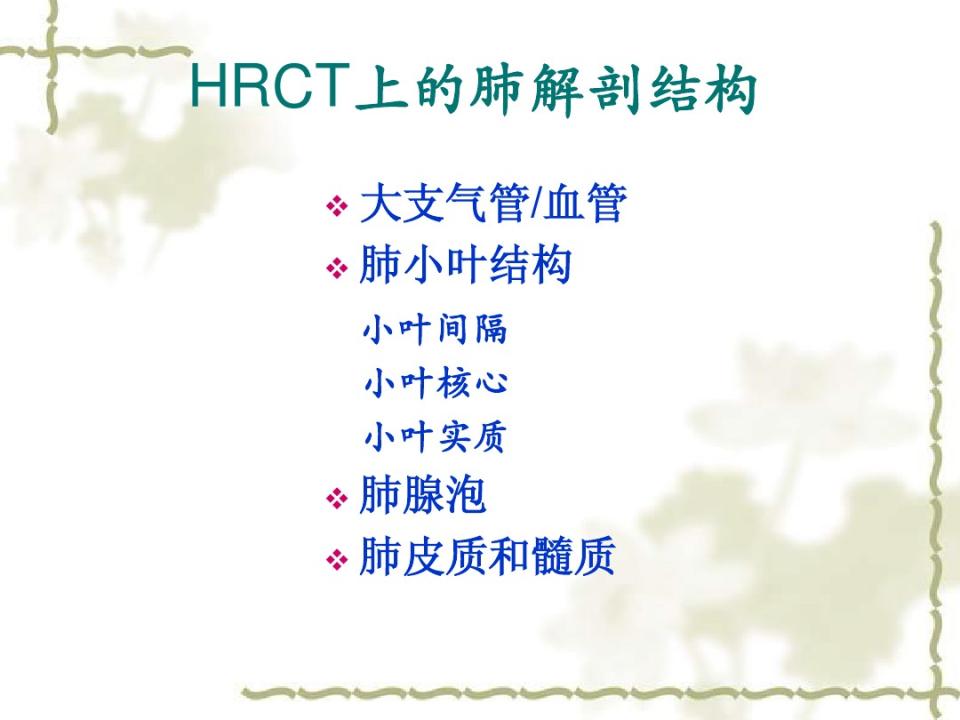 HRCT上的肺解剖结构

❖ 大支气管/血管
❖ 肺小叶结构
小叶间隔
小叶核心
小叶实质
❖ 肺腺泡
❖ 肺皮质和髓质